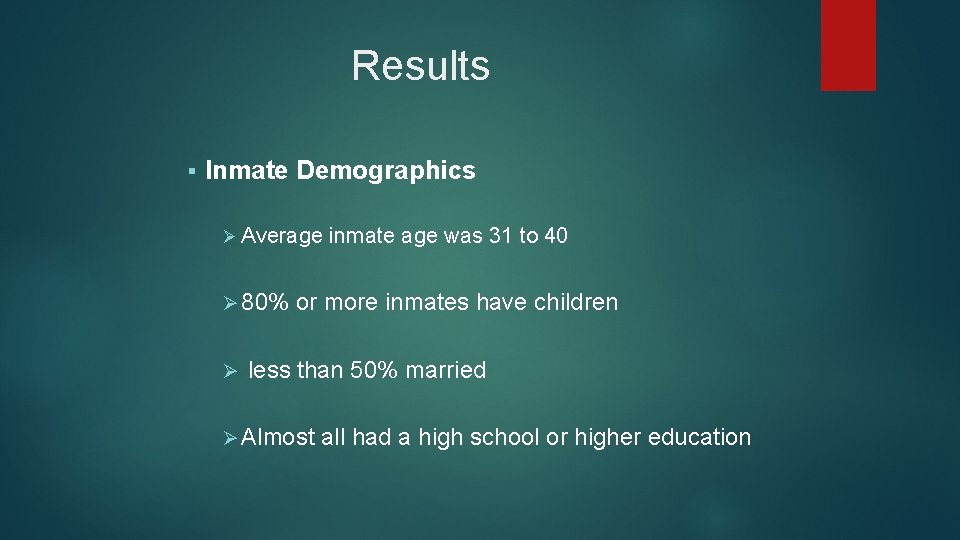 Results

▪ Inmate Demographics

➢ Average inmate age was 31 to 40

➢ 80% or more inmates have children

➢ less than 50% married

➢ Almost all had a high school or higher education